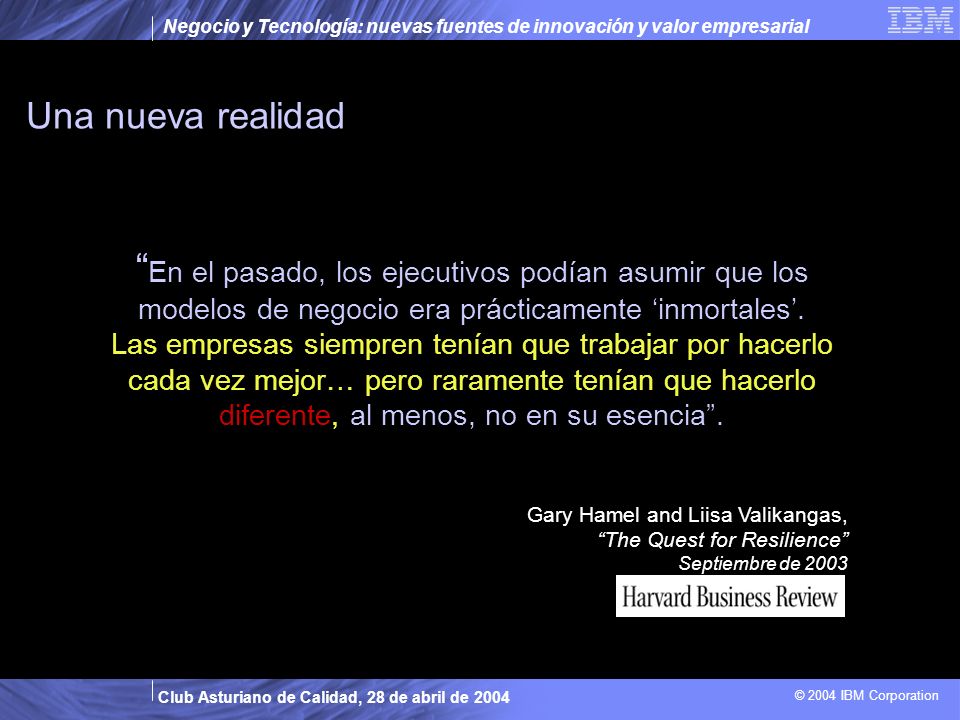 Negocio y Tecnología: nuevas fuentes de innovación y valor empresarial

IBM

Una nueva realidad

“En el pasado, los ejecutivos podían asumir que los modelos de negocio era prácticamente ‘inmortales’. Las empresas siempren tenían que trabajar por hacerlo cada vez mejor… pero raramente tenían que hacerlo diferente, al menos, no en su esencia”.

Gary Hamel and Liisa Valikangas,
“The Quest for Resilience”
Septiembre de 2003

Harvard Business Review

Club Asturiano de Calidad, 28 de abril de 2004

© 2004 IBM Corporation